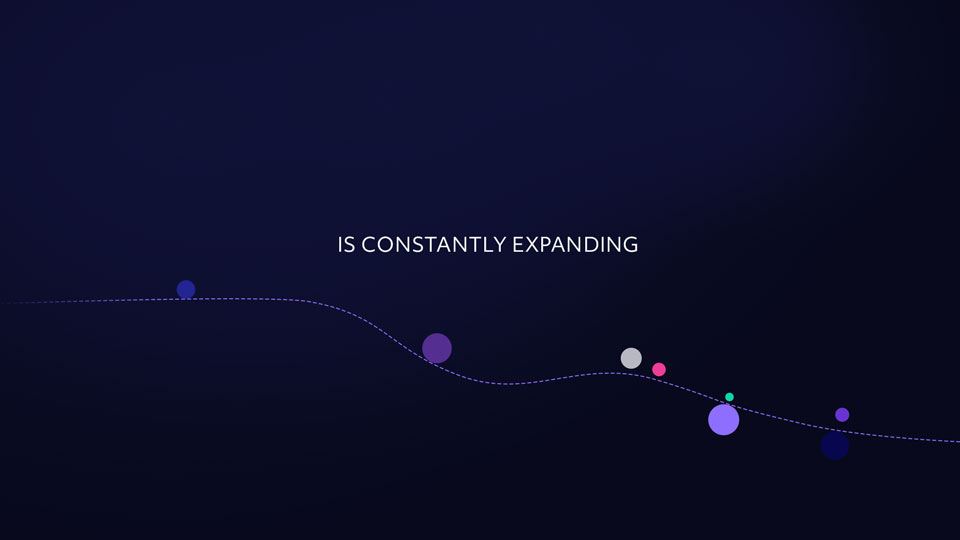 IS CONSTANTLY EXPANDING